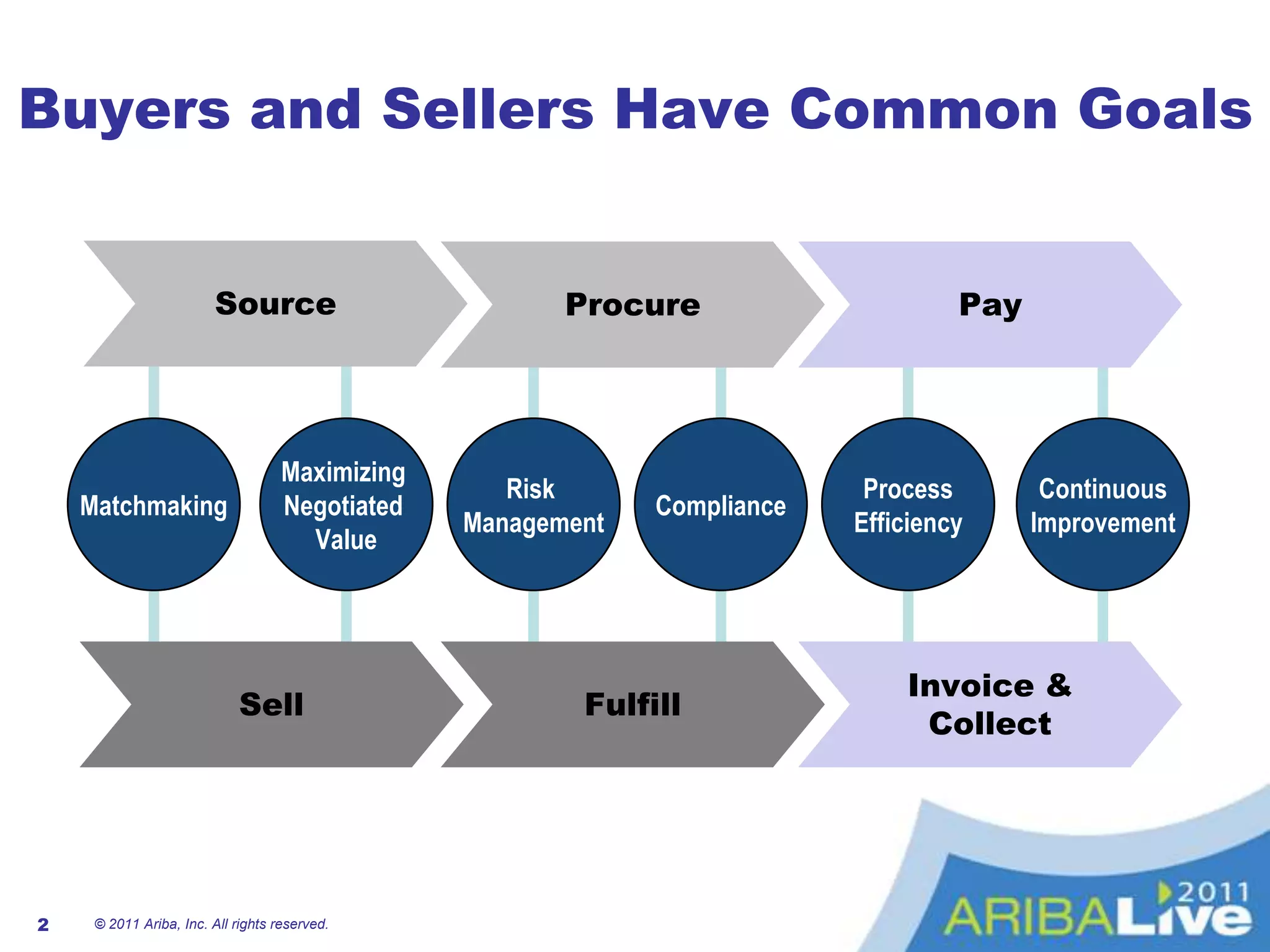 Buyers and Sellers Have Common Goals

Source

Procure

Pay

Matchmaking

Maximizing Negotiated Value

Risk Management

Compliance

Process Efficiency

Continuous Improvement

Sell

Fulfill

Invoice & Collect

2

© 2011 Ariba, Inc. All rights reserved.

2011 ARIBALive